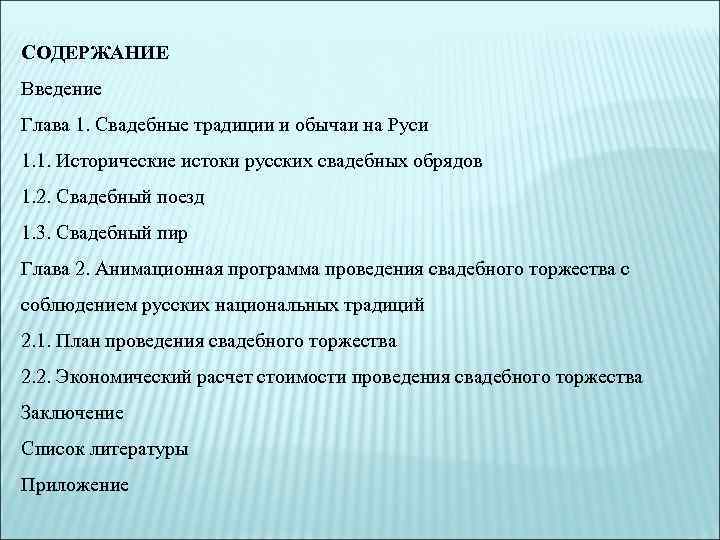 СОДЕРЖАНИЕ

Введение

Глава 1. Свадебные традиции и обычаи на Руси

1.1. Исторические истоки русских свадебных обрядов

1.2. Свадебный поезд

1.3. Свадебный пир

Глава 2. Анимационная программа проведения свадебного торжества с соблюдением русских национальных традиций

2.1. План проведения свадебного торжества

2.2. Экономический расчет стоимости проведения свадебного торжества

Заключение

Список литературы

Приложение